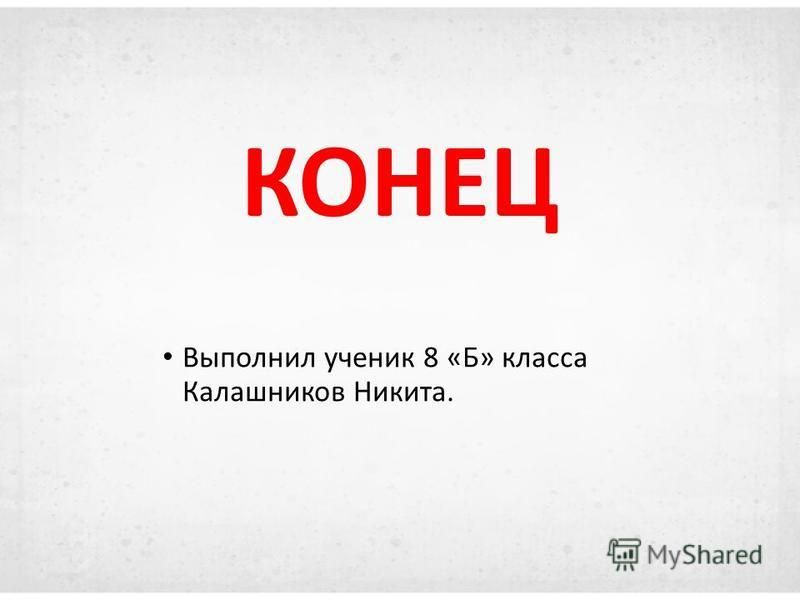 КОНЕЦ

• Выполнил ученик 8 «Б» класса Калашников Никита.

MyShared